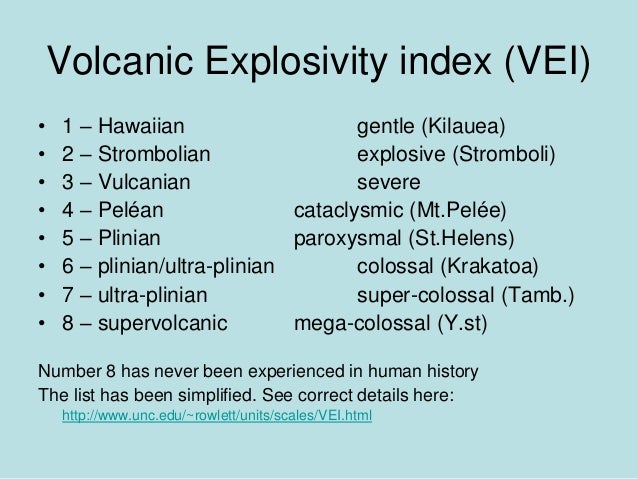 Volcanic Explosivity index (VEI)

• 1 – Hawaiian gentle (Kilauea)
• 2 – Strombolian explosive (Stromboli)
• 3 – Vulcanian severe
• 4 – Peléan cataclysmic (Mt.Pelée)
• 5 – Plinian paroxysmal (St.Helens)
• 6 – plinian/ultra-plinian colossal (Krakatoa)
• 7 – ultra-plinian super-colossal (Tamb.)
• 8 – supervolcanic mega-colossal (Y.st)

Number 8 has never been experienced in human history
The list has been simplified. See correct details here: http://www.unc.edu/~rowlett/units/scales/VEI.html